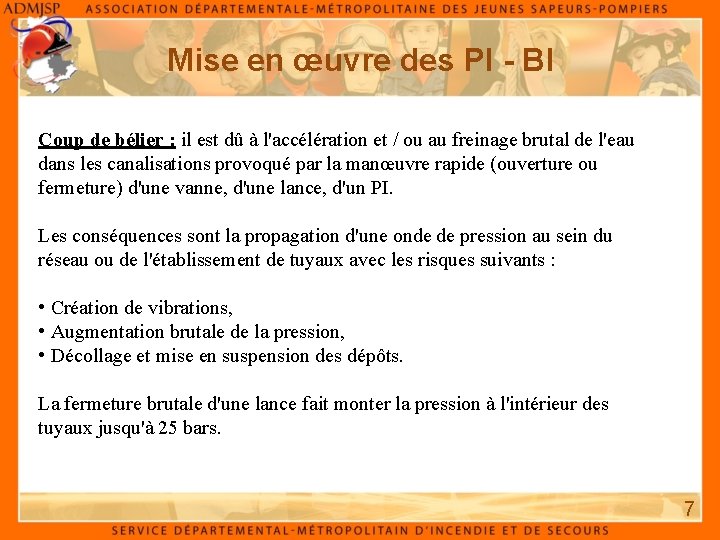 ADMJSP ASSOCIATION DÉPARTEMENTALE-MÉTROPOLITAINE DES JEUNES SAPEURS-POMPIERS

Mise en œuvre des PI - BI

Coup de bélier : il est dû à l'accélération et / ou au freinage brutal de l'eau dans les canalisations provoqué par la manœuvre rapide (ouverture ou fermeture) d'une vanne, d'une lance, d'un PI.

Les conséquences sont la propagation d'une onde de pression au sein du réseau ou de l'établissement de tuyaux avec les risques suivants :

• Création de vibrations,
• Augmentation brutale de la pression,
• Décollage et mise en suspension des dépôts.

La fermeture brutale d'une lance fait monter la pression à l'intérieur des tuyaux jusqu'à 25 bars.

7

SERVICE DÉPARTEMENTAL-MÉTROPOLITAIN D'INCENDIE ET DE SECOURS